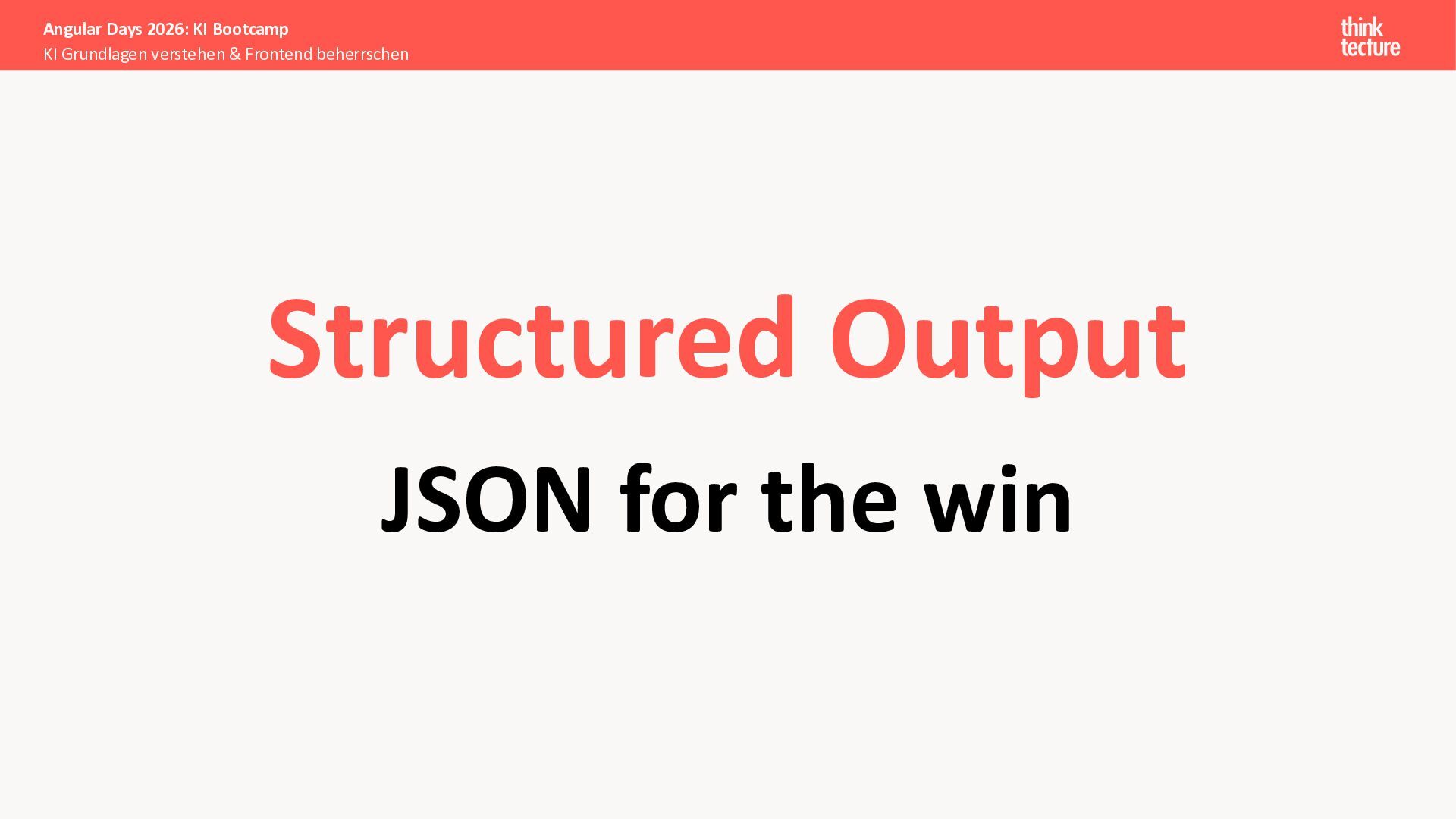 Angular Days 2026: KI Bootcamp
KI Grundlagen verstehen & Frontend beherrschen

think tecture

Structured Output

JSON for the win